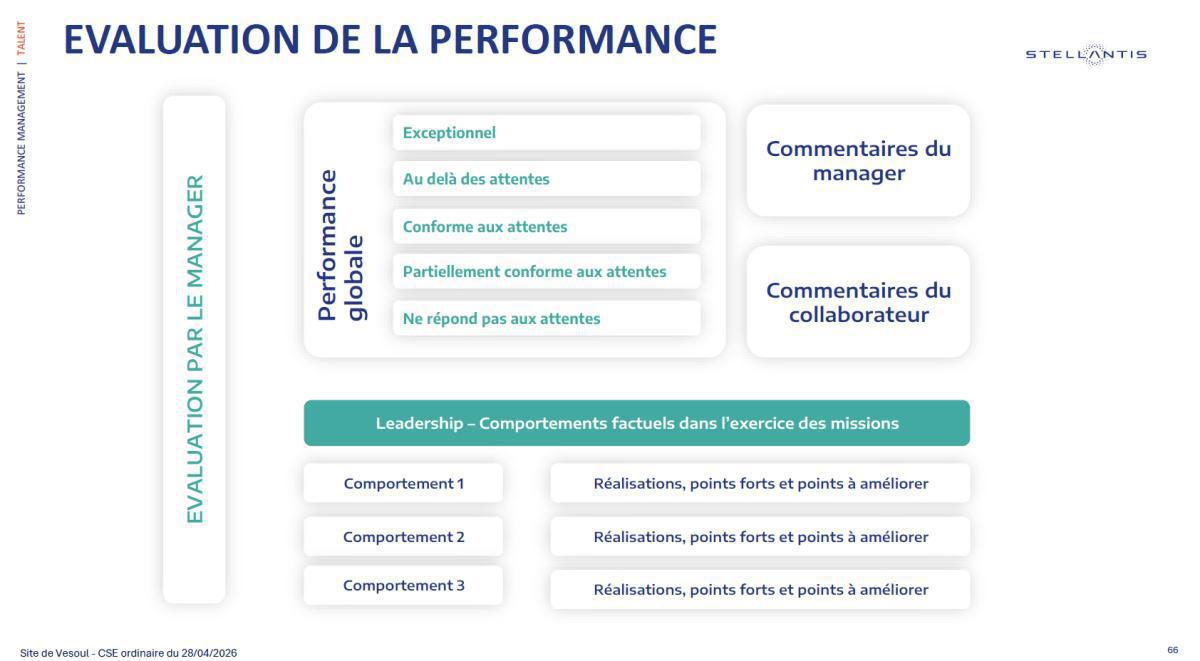 PERFORMANCE MANAGEMENT | TALENT

EVALUATION DE LA PERFORMANCE

STELLANTIS

EVALUATION PAR LE MANAGER

Performance globale

Exceptionnel

Au delà des attentes

Conforme aux attentes

Partiellement conforme aux attentes

Ne répond pas aux attentes

Commentaires du manager

Commentaires du collaborateur

Leadership – Comportements factuels dans l'exercice des missions

Comportement 1

Réalisations, points forts et points à améliorer

Comportement 2

Réalisations, points forts et points à améliorer

Comportement 3

Réalisations, points forts et points à améliorer

Site de Vesoul - CSE ordinaire du 28/04/2026

66